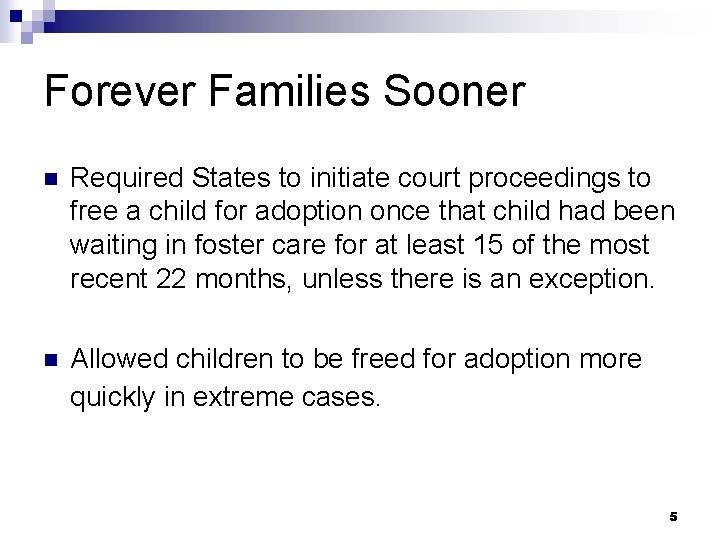 Forever Families Sooner

Required States to initiate court proceedings to free a child for adoption once that child had been waiting in foster care for at least 15 of the most recent 22 months, unless there is an exception.

Allowed children to be freed for adoption more quickly in extreme cases.

5